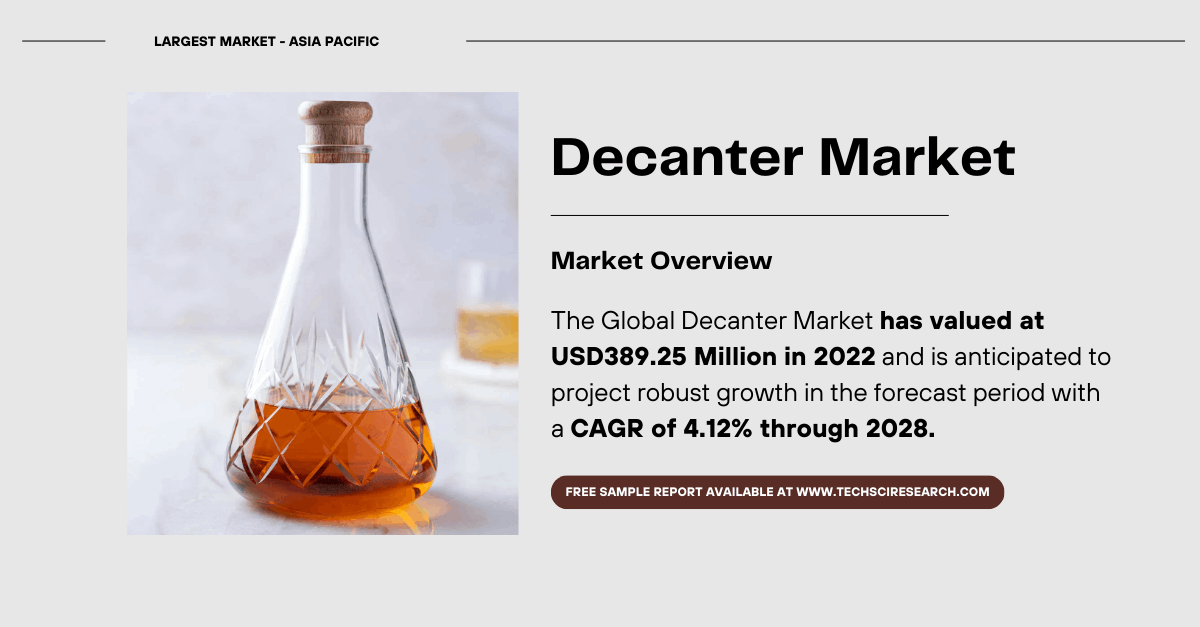 LARGEST MARKET - ASIA PACIFIC

Decanter Market

Market Overview

The Global Decanter Market has valued at USD389.25 Million in 2022 and is anticipated to project robust growth in the forecast period with a CAGR of 4.12% through 2028.

FREE SAMPLE REPORT AVAILABLE AT WWW.TECHSCIRESEARCH.COM